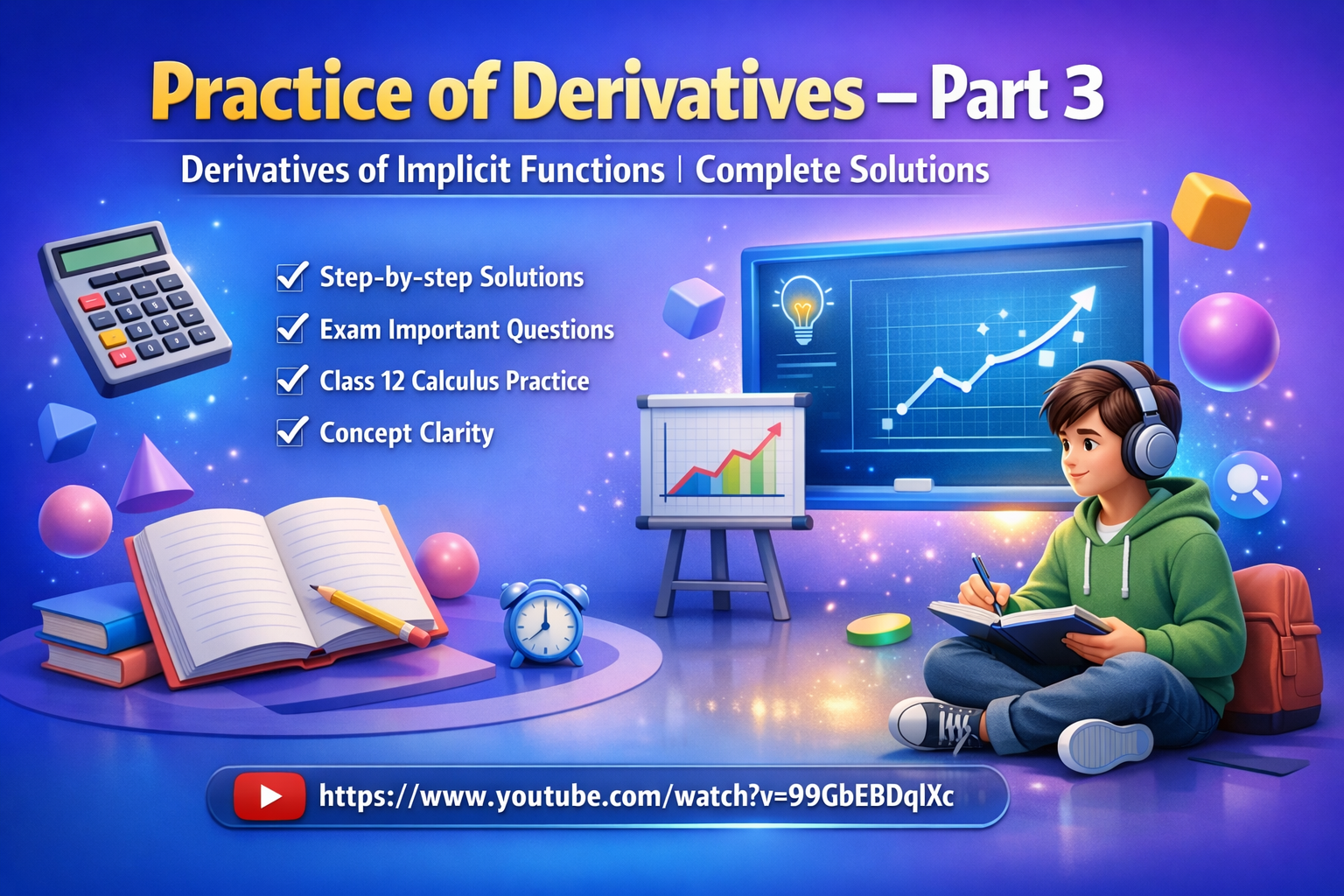 Practice of Derivatives – Part 3

Derivatives of Implicit Functions | Complete Solutions

Step-by-step Solutions
Exam Important Questions
Class 12 Calculus Practice
Concept Clarity

https://www.youtube.com/watch?v=99GbEBDqlXc